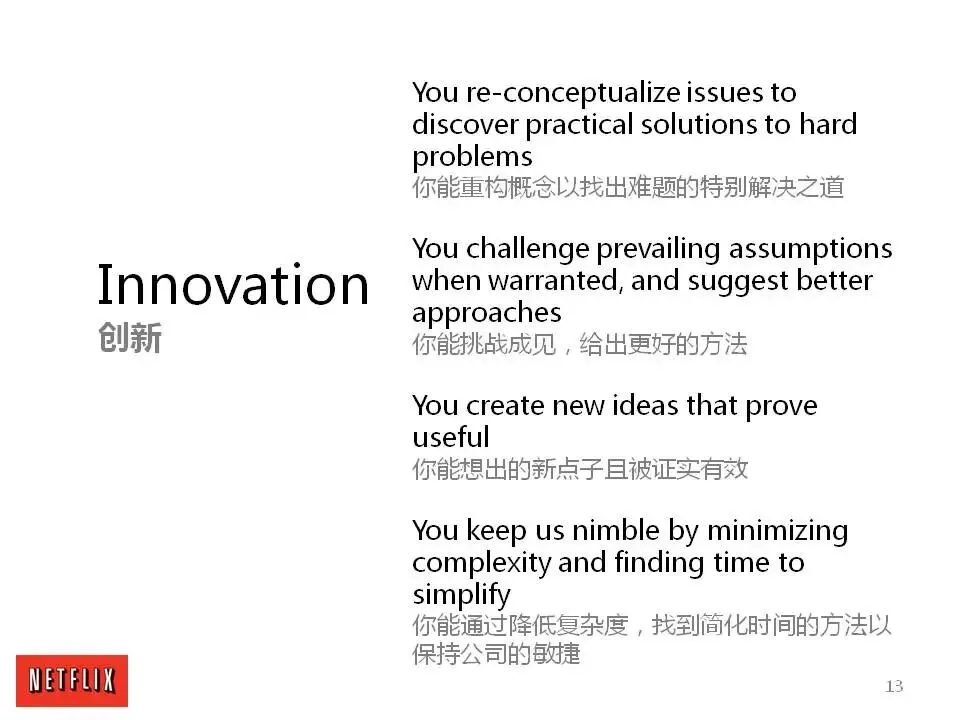 Innovation
创新

You re-conceptualize issues to discover practical solutions to hard problems
你能重构概念以找出难题的特别解决之道

You challenge prevailing assumptions when warranted, and suggest better approaches
你能挑战成见，给出更好的方法

You create new ideas that prove useful
你能想出的新点子且被证实有效

You keep us nimble by minimizing complexity and finding time to simplify
你能通过降低复杂度，找到简化时间的方法以保持公司的敏捷

NETFLIX

13